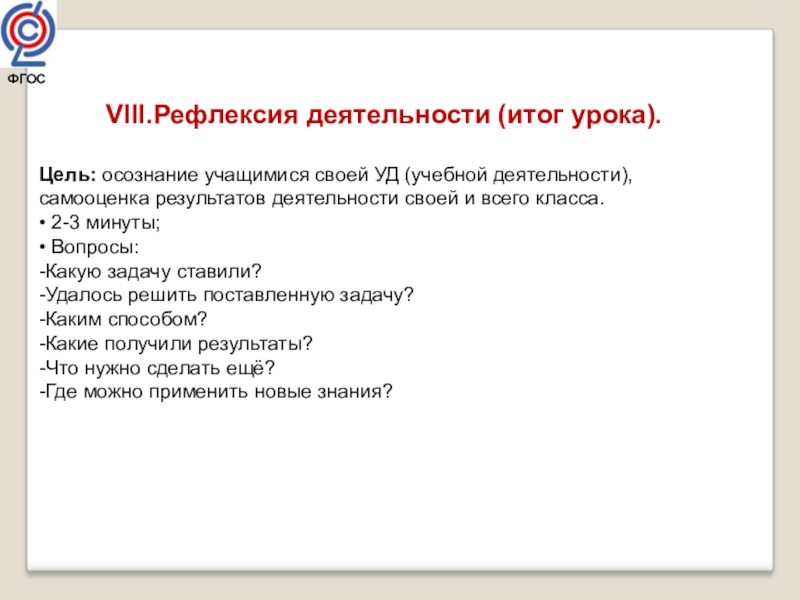 ФГОС

VIII.Рефлексия деятельности (итог урока).

Цель: осознание учащимися своей УД (учебной деятельности), самооценка результатов деятельности своей и всего класса.
• 2-3 минуты;
• Вопросы:
-Какую задачу ставили?
-Удалось решить поставленную задачу?
-Каким способом?
-Какие получили результаты?
-Что нужно сделать ещё?
-Где можно применить новые знания?